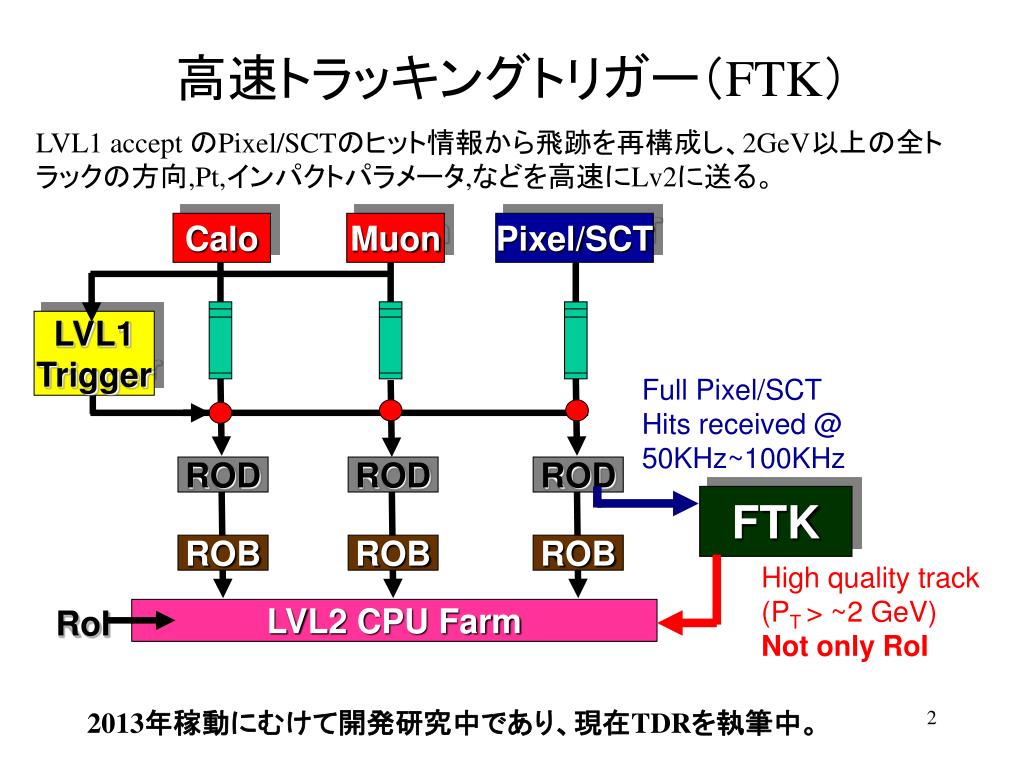 高速トラッキングトリガー(FTK)

LVL1 accept のPixel/SCTのヒット情報から飛跡を再構成し、2GeV以上の全トラックの方向,Pt,インパクトパラメータ,などを高速にLv2に送る。

Calo

Muon

Pixel/SCT

LVL1 Trigger

Full Pixel/SCT Hits received @ 50KHz~100KHz

ROD

ROD

ROD

FTK

ROB

ROB

ROB

High quality track ($P_T$ > ~2 GeV)

Not only RoI

RoI

LVL2 CPU Farm

2013年稼動にむけて開発研究中であり、現在TDRを執筆中。

2